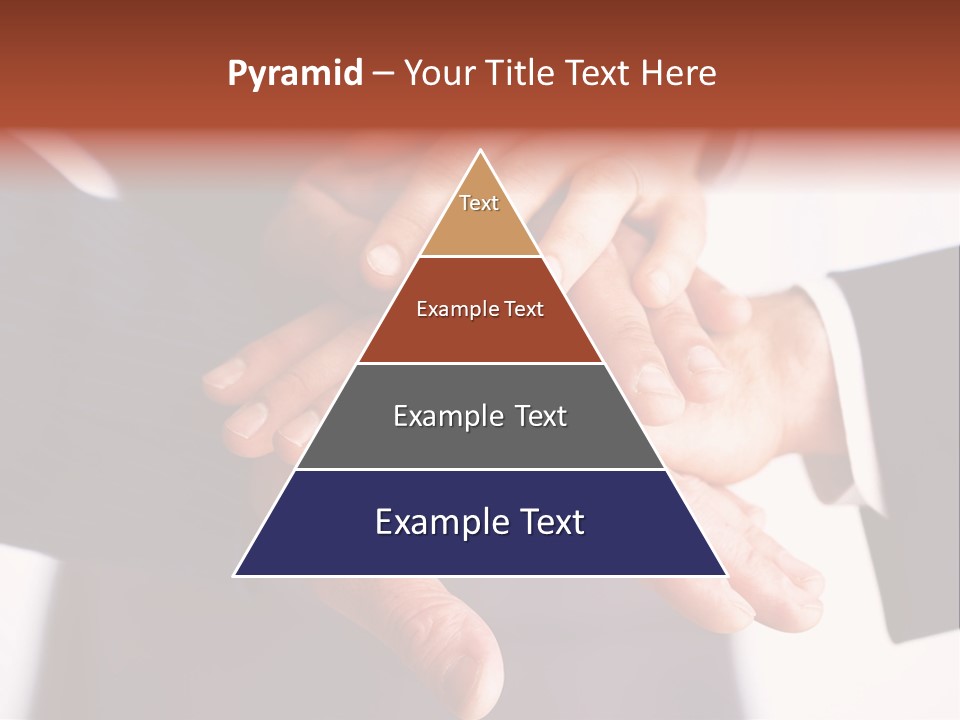 Pyramid – Your Title Text Here

Text

Example Text

Example Text

Example Text